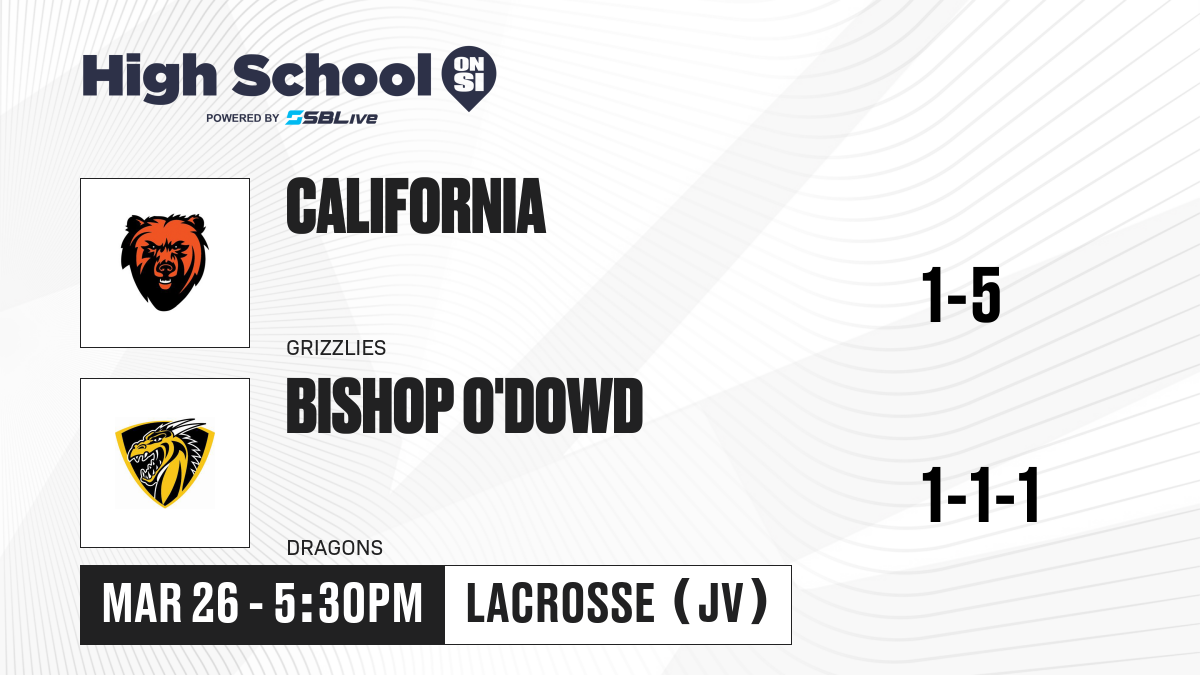 High School ON SI
POWERED BY SBLive

CALIFORNIA
GRIZZLIES
1-5

BISHOP O'DOWD
DRAGONS
1-1-1

MAR 26 - 5:30PM
LACROSSE (JV)